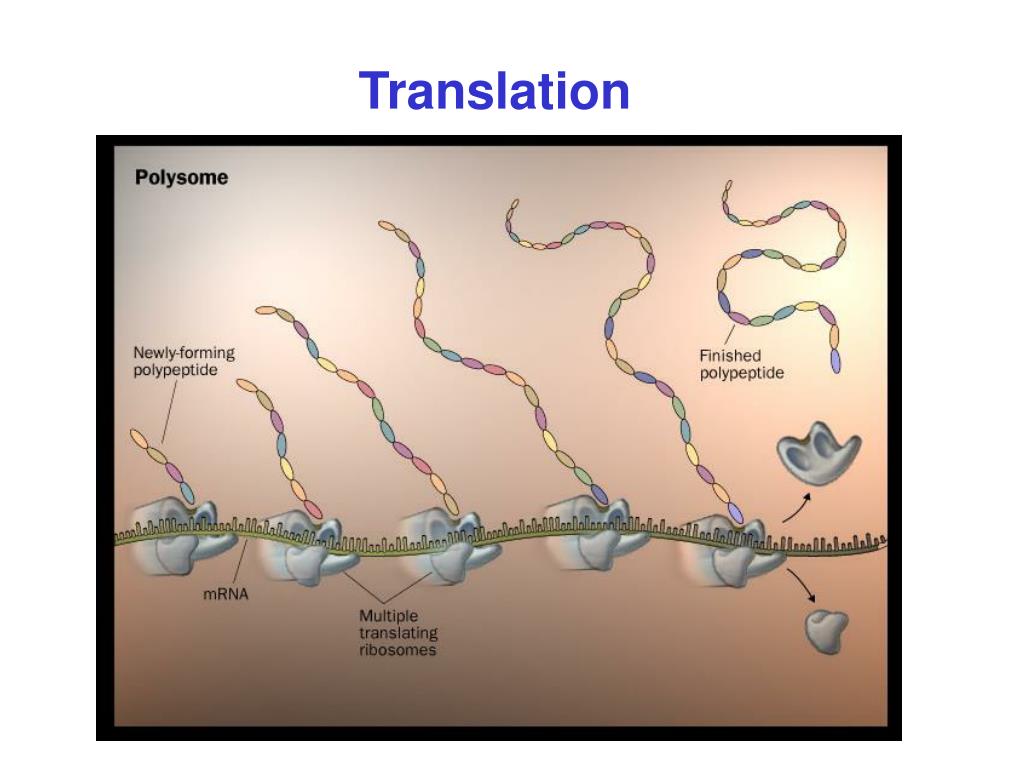 Translation

Polysome

Newly-forming polypeptide

Finished polypeptide

mRNA

Multiple translating ribosomes